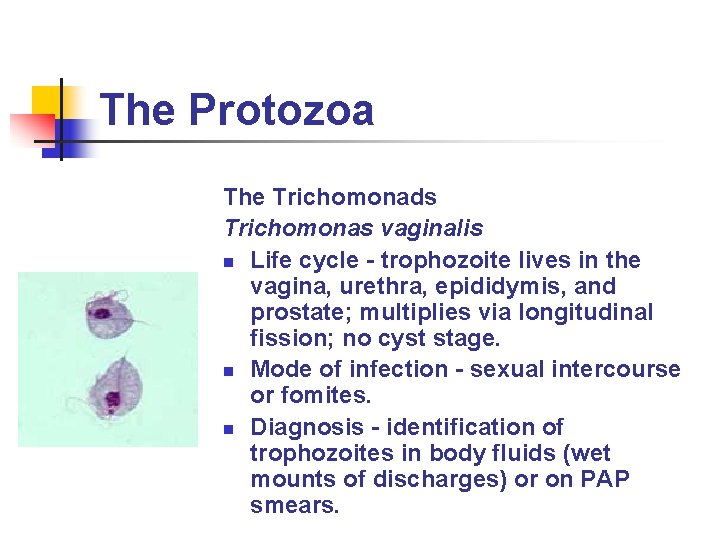 The Protozoa

The Trichomonads

Trichomonas vaginalis

- Life cycle - trophozoite lives in the vagina, urethra, epididymis, and prostate; multiplies via longitudinal fission; no cyst stage.
- Mode of infection - sexual intercourse or fomites.
- Diagnosis - identification of trophozoites in body fluids (wet mounts of discharges) or on PAP smears.